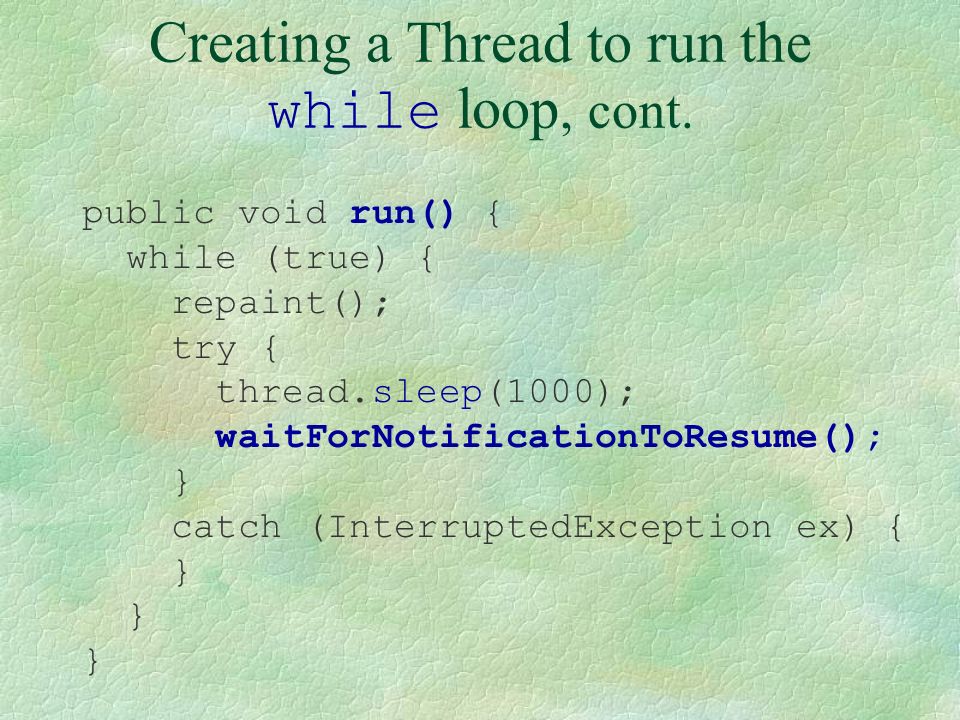 Creating a Thread to run the while loop, cont.

public void run() {
  while (true) {
    repaint();
    try {
      thread.sleep(1000);
      waitForNotificationToResume();
    }
    catch (InterruptedException ex) {
    }
  }
}